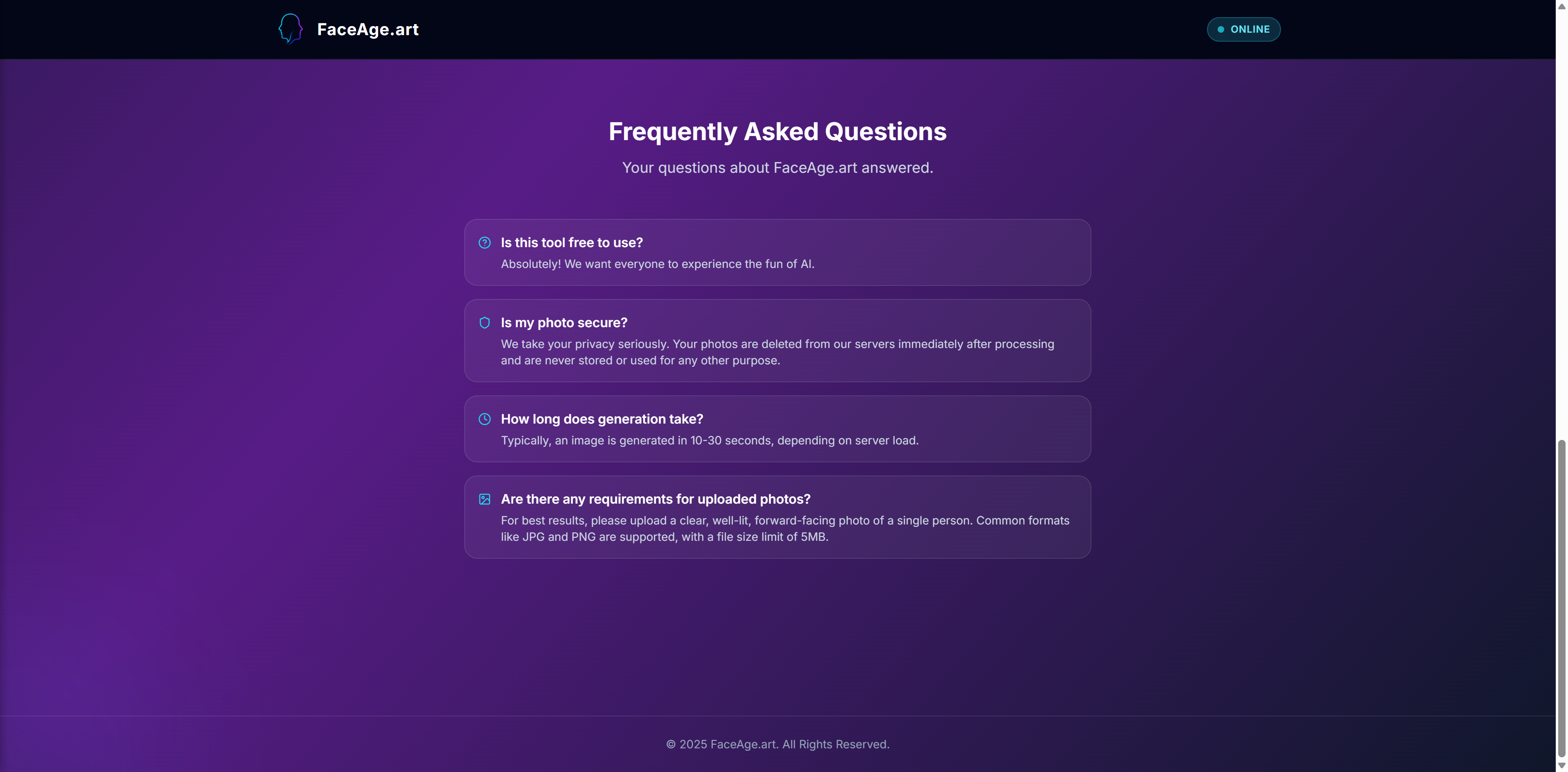 FaceAge.art

ONLINE

Frequently Asked Questions

Your questions about FaceAge.art answered.

Is this tool free to use?

Absolutely! We want everyone to experience the fun of AI.

Is my photo secure?

We take your privacy seriously. Your photos are deleted from our servers immediately after processing and are never stored or used for any other purpose.

How long does generation take?

Typically, an image is generated in 10-30 seconds, depending on server load.

Are there any requirements for uploaded photos?

For best results, please upload a clear, well-lit, forward-facing photo of a single person. Common formats like JPG and PNG are supported, with a file size limit of 5MB.

© 2025 FaceAge.art. All Rights Reserved.